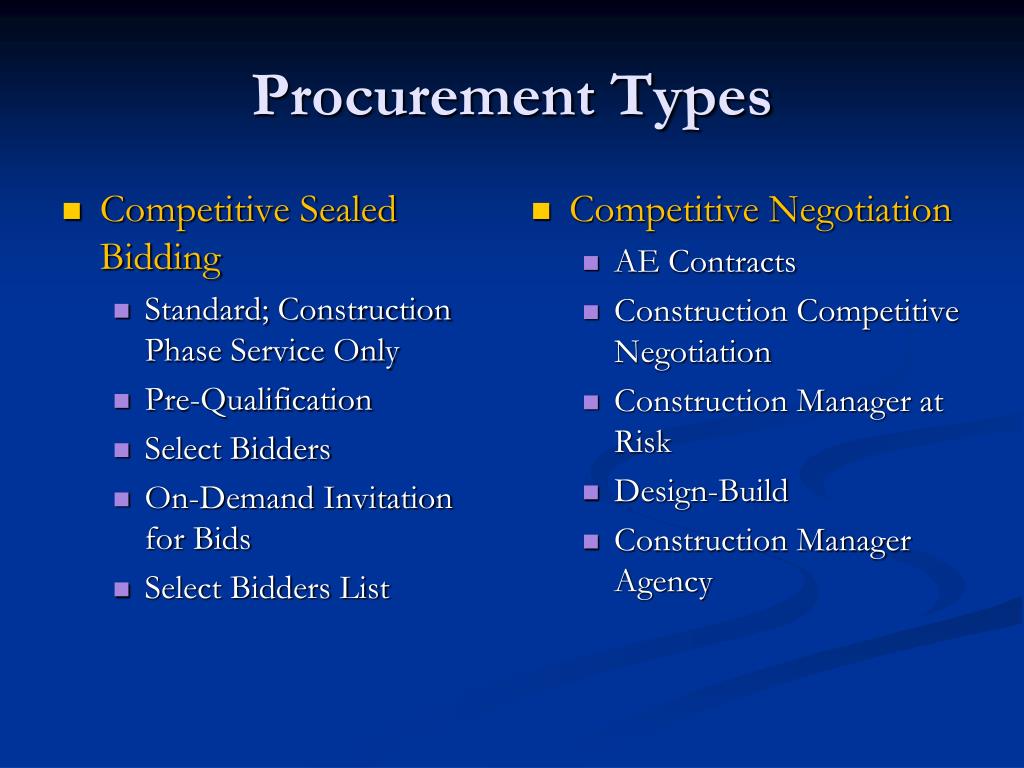 Procurement Types

- Competitive Sealed Bidding
  - Standard; Construction Phase Service Only
  - Pre-Qualification
  - Select Bidders
  - On-Demand Invitation for Bids
  - Select Bidders List

- Competitive Negotiation
  - AE Contracts
  - Construction Competitive Negotiation
  - Construction Manager at Risk
  - Design-Build
  - Construction Manager Agency